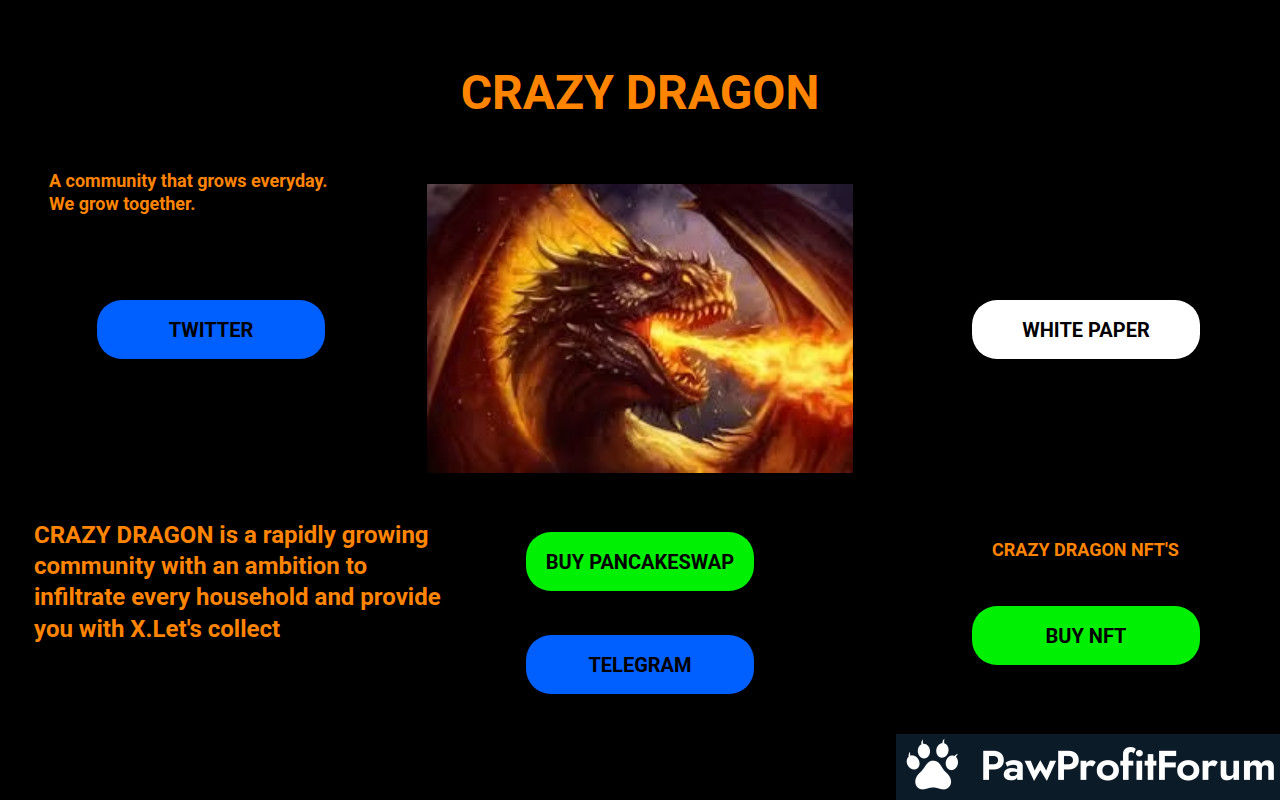 CRAZY DRAGON

A community that grows everyday.
We grow together.

TWITTER

WHITE PAPER

CRAZY DRAGON is a rapidly growing community with an ambition to infiltrate every household and provide you with X.Let's collect

BUY PANCAKESWAP

TELEGRAM

CRAZY DRAGON NFT'S

BUY NFT

PawProfitForum